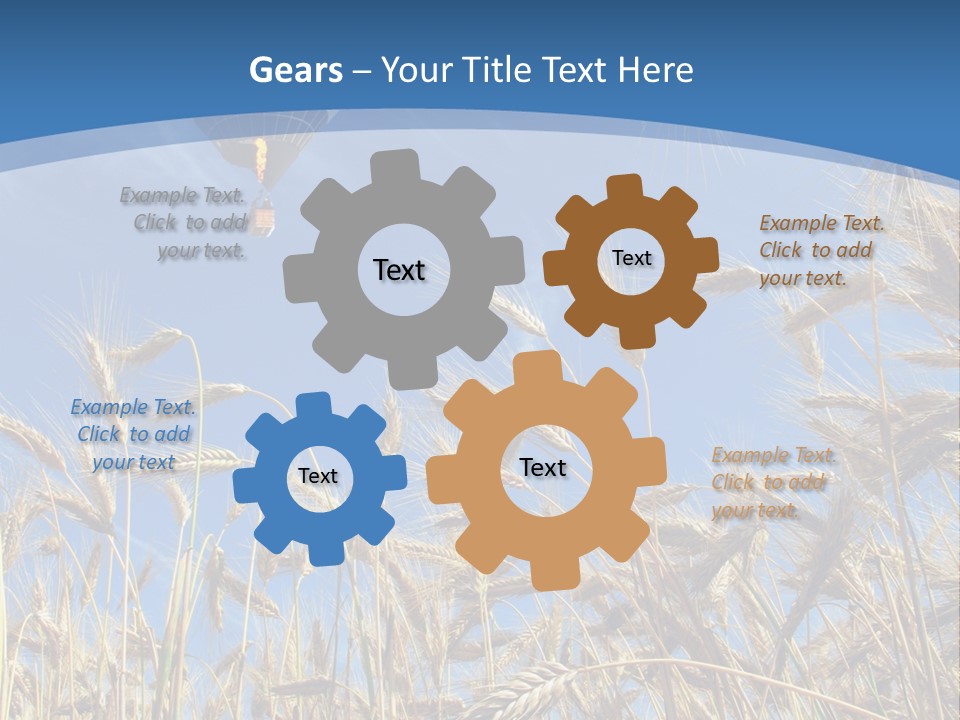 Gears – Your Title Text Here

Example Text. Click to add your text.

Text

Text

Example Text. Click to add your text.

Example Text. Click to add your text

Text

Text

Example Text. Click to add your text.